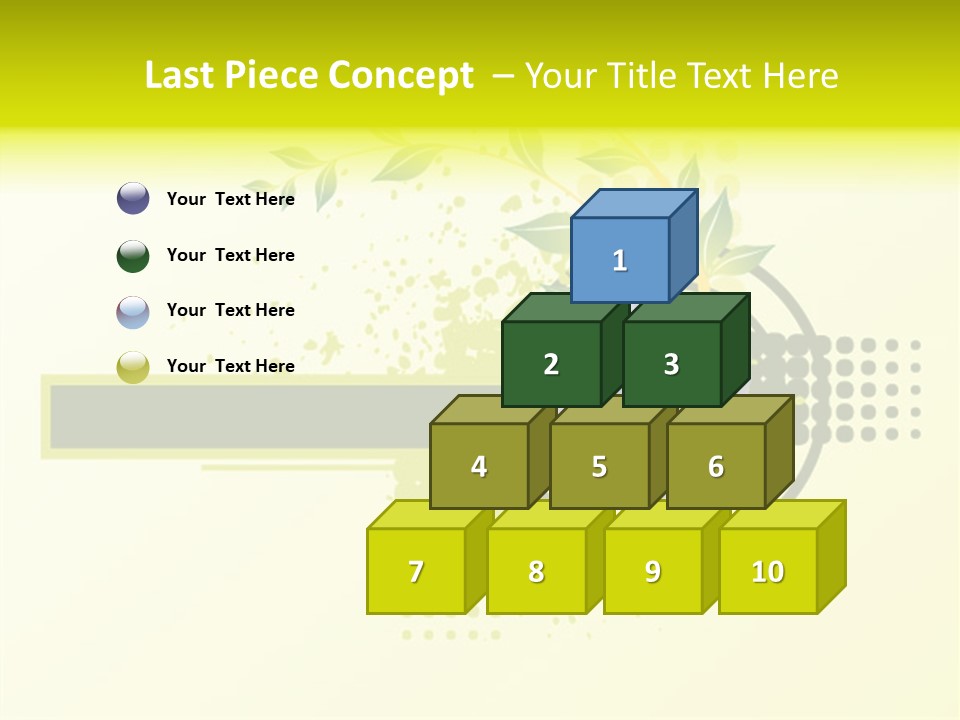 Last Piece Concept – Your Title Text Here

Your Text Here

Your Text Here

Your Text Here

Your Text Here

1

2

3

4

5

6

7

8

9

10